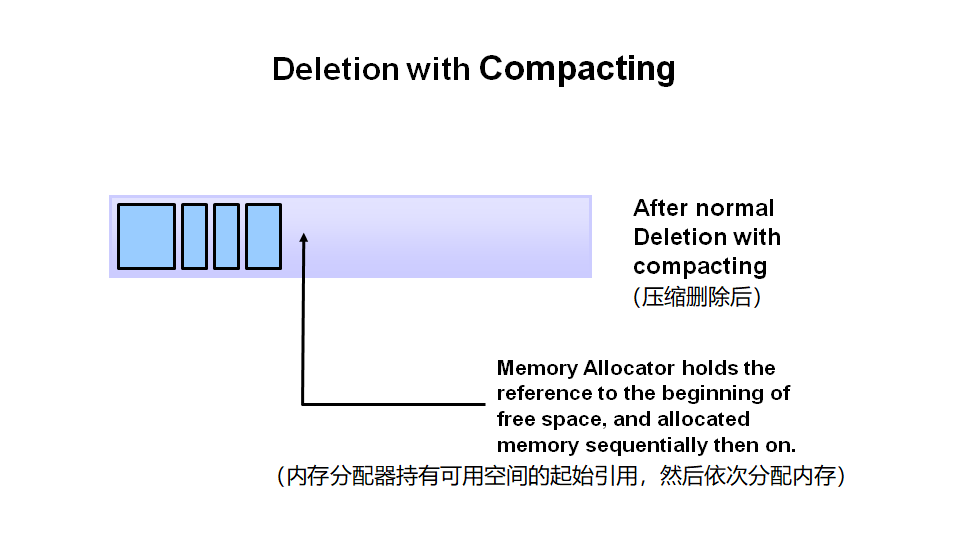 Deletion with Compacting

After normal Deletion with compacting
(压缩删除后)

Memory Allocator holds the reference to the beginning of free space, and allocated memory sequentially then on.
（内存分配器持有可用空间的起始引用，然后依次分配内存）